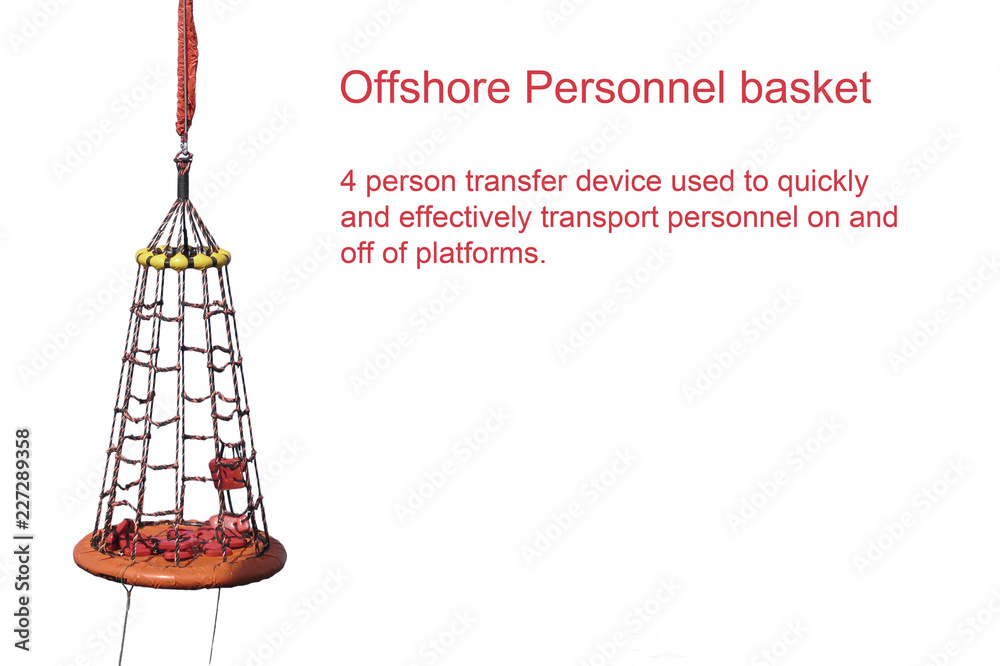 Offshore Personnel basket

4 person transfer device used to quickly and effectively transport personnel on and off of platforms.

Adobe Stock | #227289358